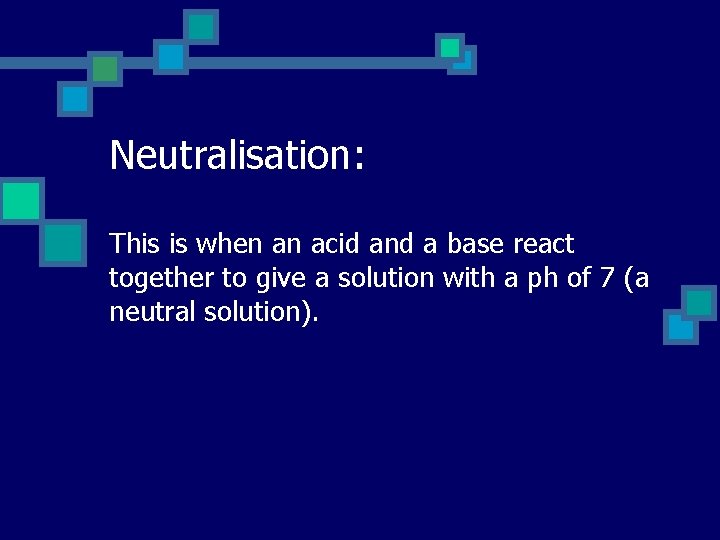 Neutralisation:

This is when an acid and a base react together to give a solution with a ph of 7 (a neutral solution).